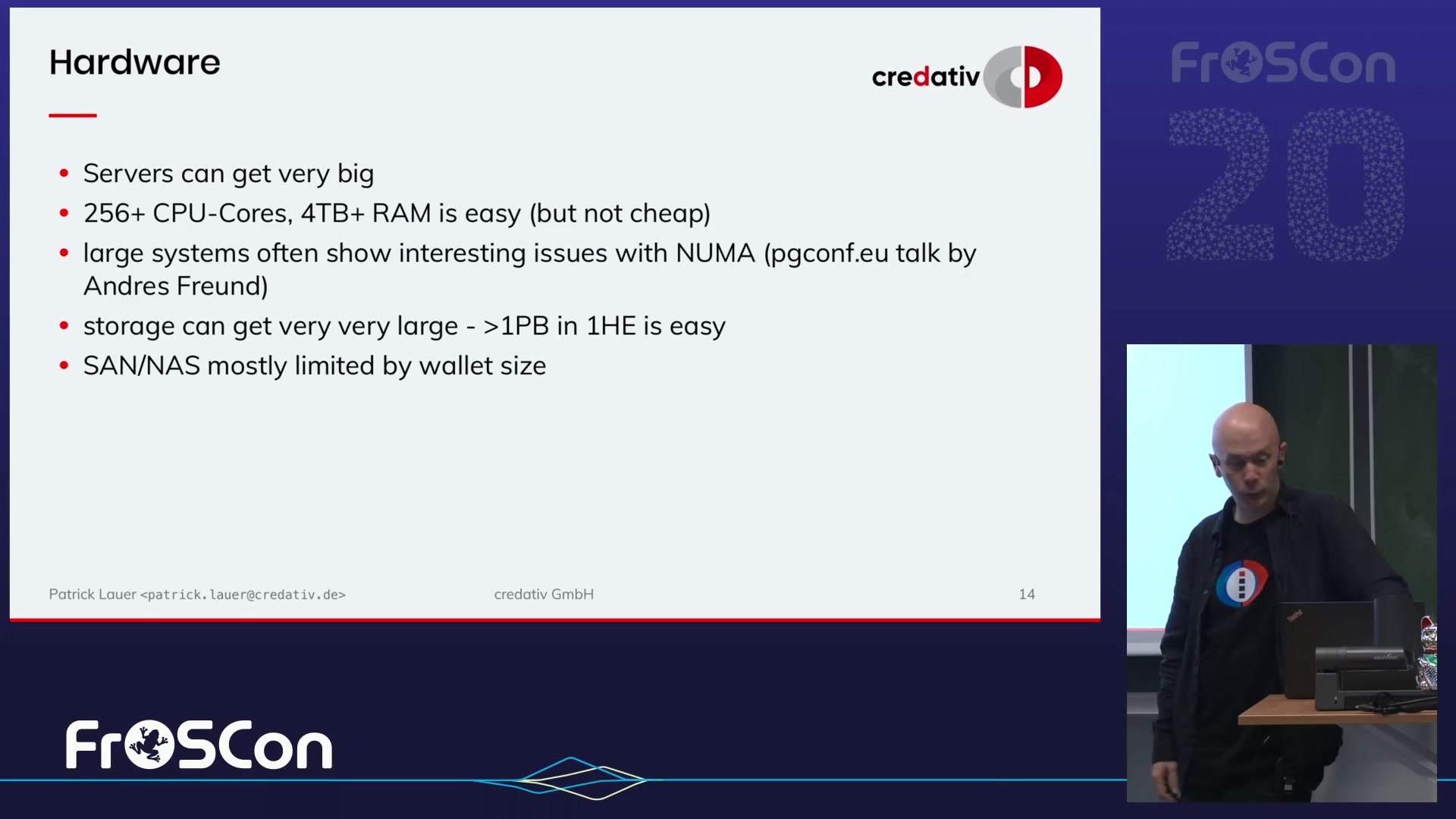 Hardware

credativ

- Servers can get very big
- 256+ CPU-Cores, 4TB+ RAM is easy (but not cheap)
- large systems often show interesting issues with NUMA (pgconf.eu talk by Andres Freund)
- storage can get very very large - >1PB in 1HE is easy
- SAN/NAS mostly limited by wallet size

Patrick Lauer <patrick.lauer@credativ.de>

credativ GmbH

14

FrOSCon

20

FrOSCon